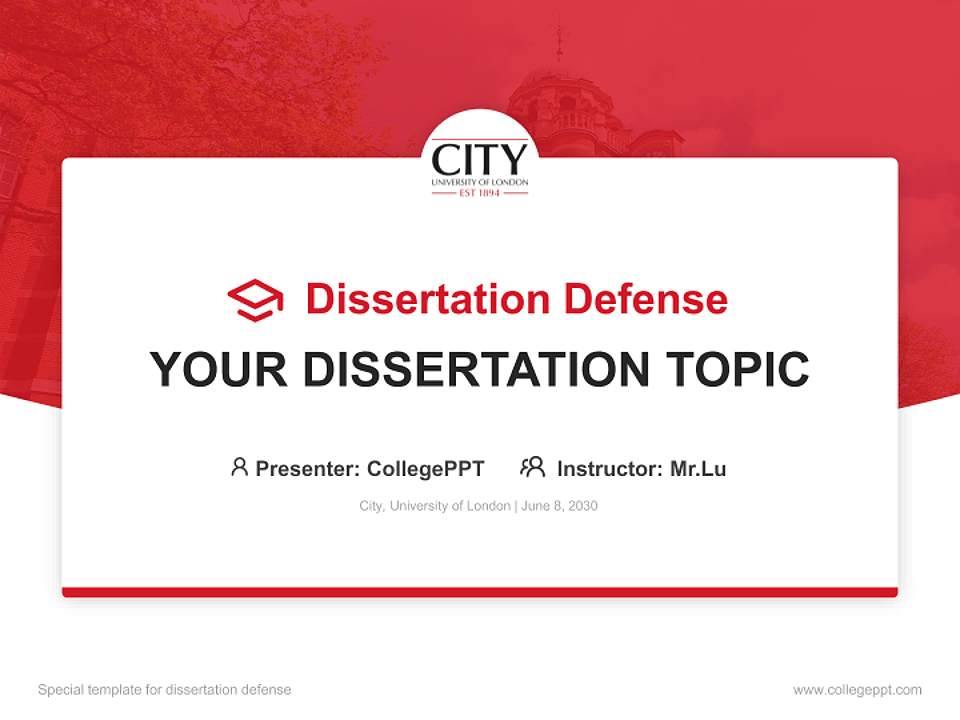 CITY
UNIVERSITY OF LONDON
EST 1894

Dissertation Defense

YOUR DISSERTATION TOPIC

Presenter: CollegePPT Instructor: Mr.Lu

City, University of London | June 8, 2030

Special template for dissertation defense

www.collegeppt.com